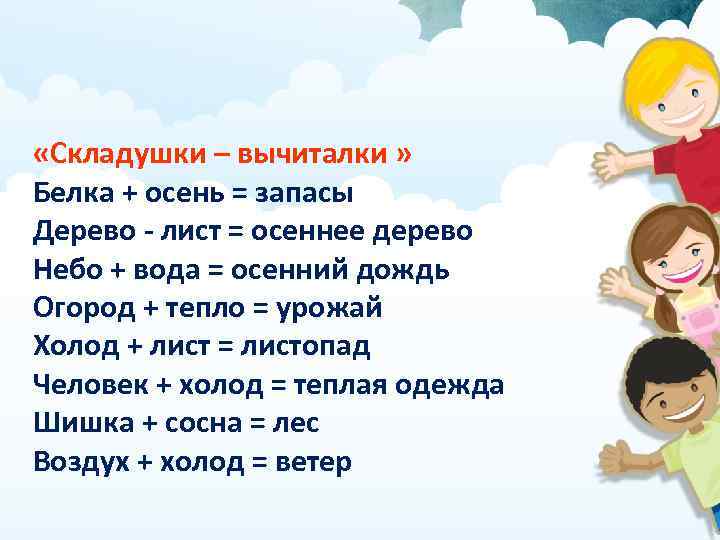 «Складушки – вычиталки »
Белка + осень = запасы
Дерево - лист = осеннее дерево
Небо + вода = осенний дождь
Огород + тепло = урожай
Холод + лист = листопад
Человек + холод = теплая одежда
Шишка + сосна = лес
Воздух + холод = ветер